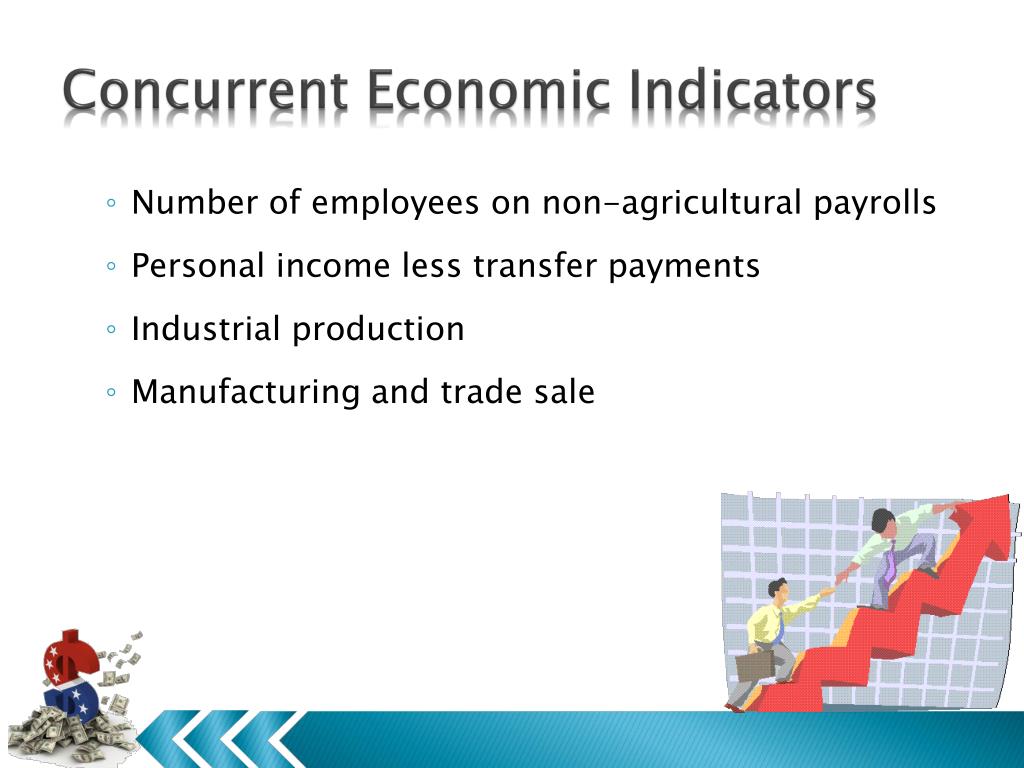 Concurrent Economic Indicators

◦ Number of employees on non-agricultural payrolls
◦ Personal income less transfer payments
◦ Industrial production
◦ Manufacturing and trade sale